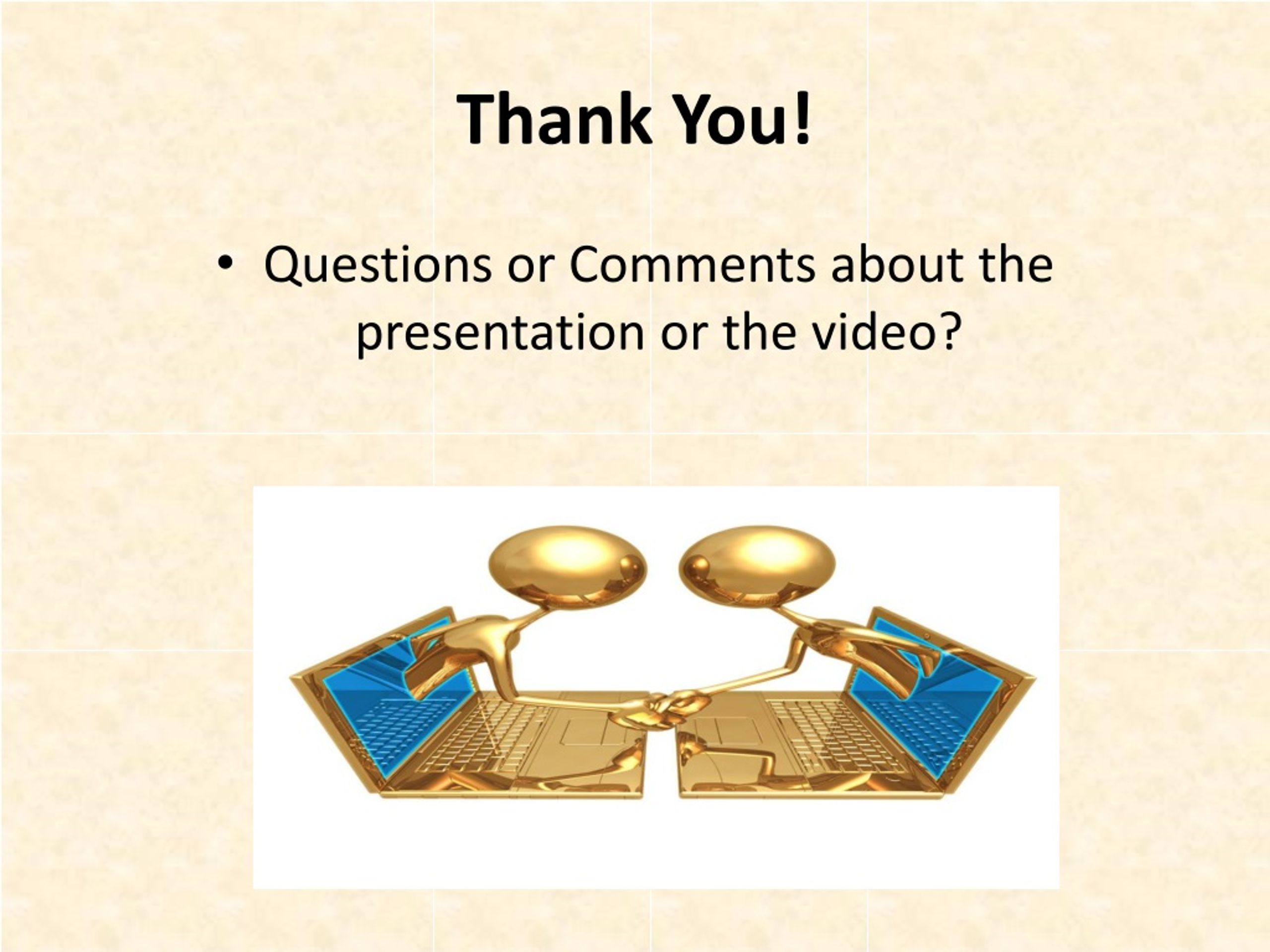 Thank You!

• Questions or Comments about the presentation or the video?